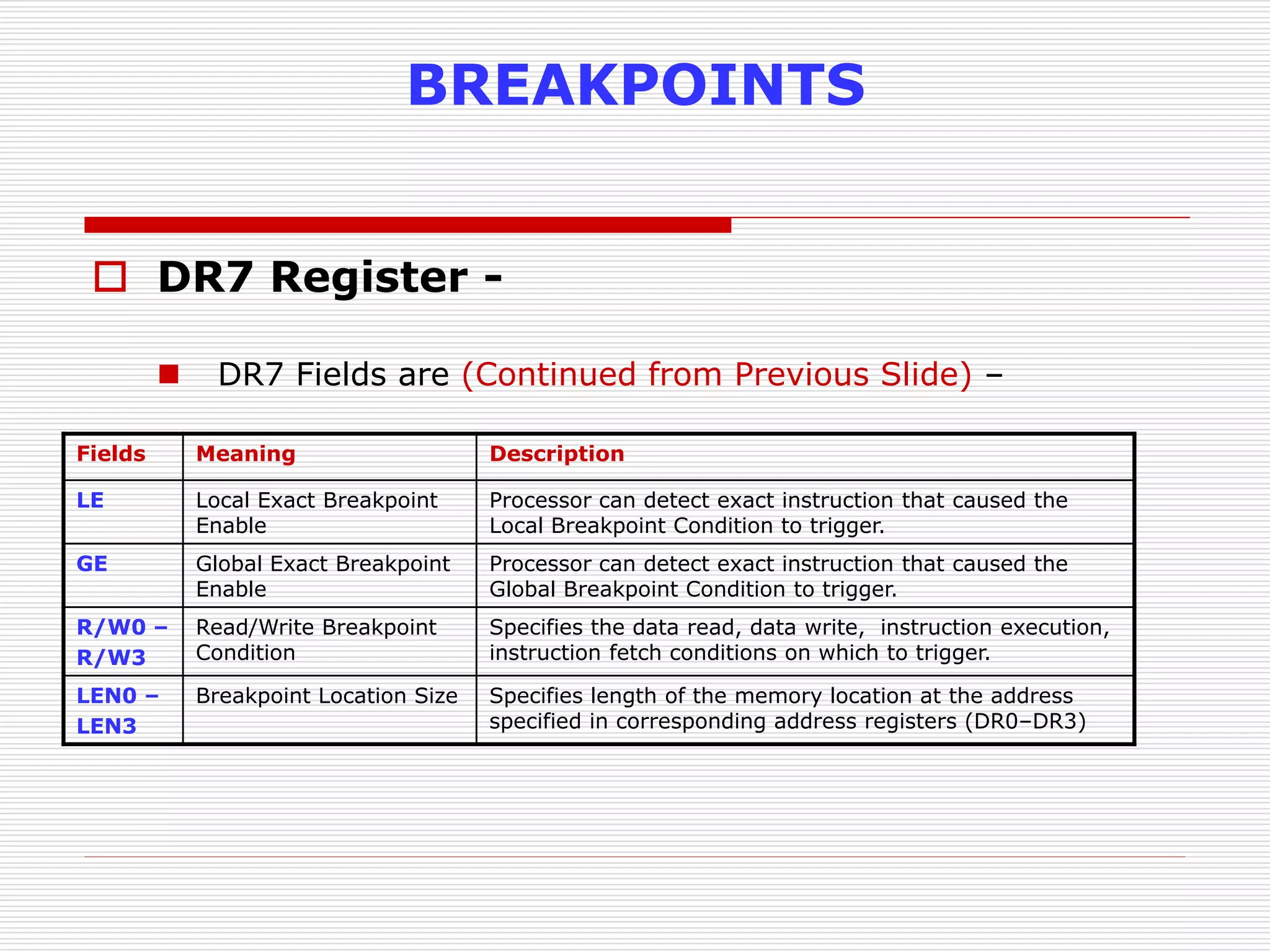 BREAKPOINTS

DR7 Register -

DR7 Fields are (Continued from Previous Slide) –

| Fields | Meaning | Description |
|---|---|---|
| LE | Local Exact Breakpoint Enable | Processor can detect exact instruction that caused the Local Breakpoint Condition to trigger. |
| GE | Global Exact Breakpoint Enable | Processor can detect exact instruction that caused the Global Breakpoint Condition to trigger. |
| R/W0 – R/W3 | Read/Write Breakpoint Condition | Specifies the data read, data write, instruction execution, instruction fetch conditions on which to trigger. |
| LEN0 – LEN3 | Breakpoint Location Size | Specifies length of the memory location at the address specified in corresponding address registers (DR0–DR3) |